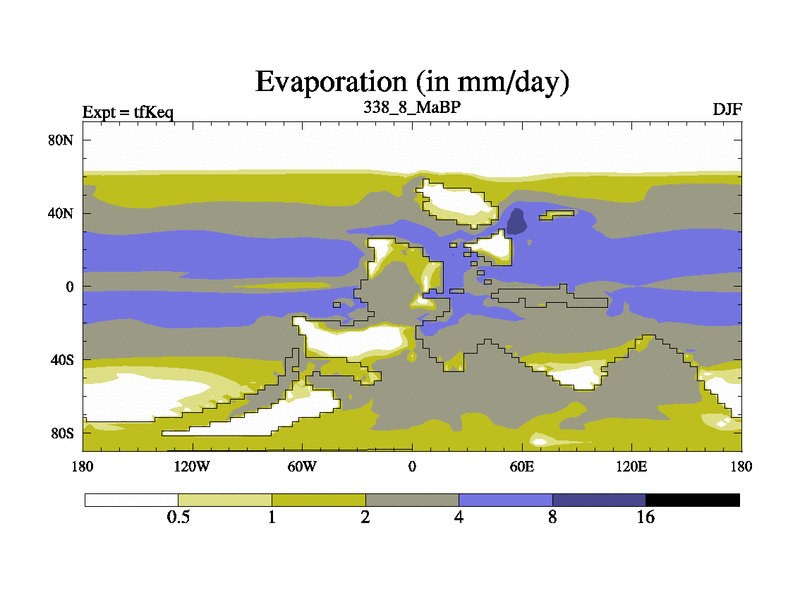 Evaporation (in mm/day)

Expt = tfKeq

338_8_MaBP

DJF

80N
40N
0
40S
80S

180
120W
60W
0
60E
120E
180

0.5
1
2
4
8
16